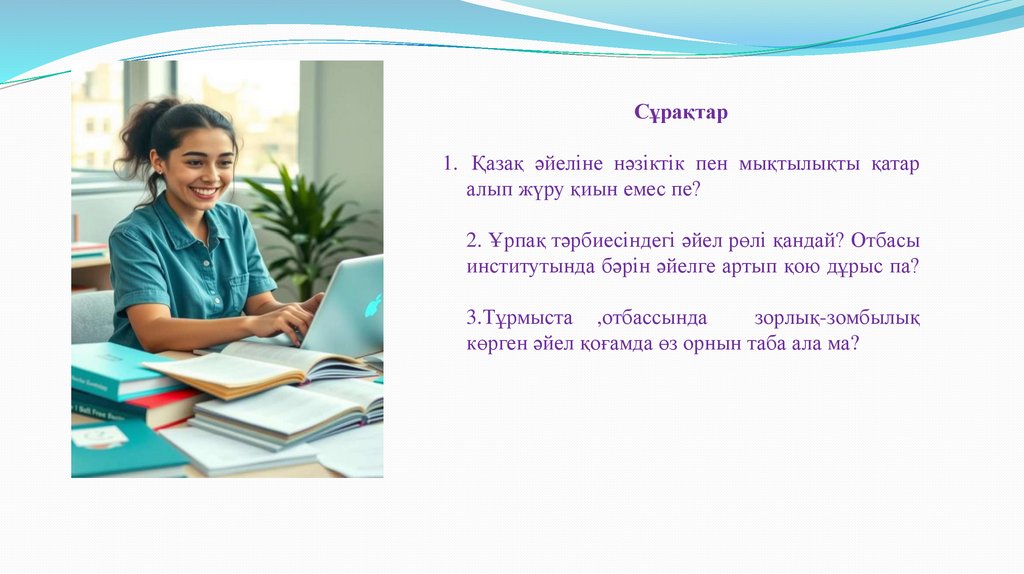 Сұрақтар

1. Қазақ әйеліне нәзіктік пен мықтылықты қатар алып жүру қиын емес пе?

2. Ұрпақ тәрбиесіндегі әйел рөлі қандай? Отбасы институтында бәрін әйелге артып қою дұрыс па?

3.Тұрмыста ,отбассында зорлық-зомбылық көрген әйел қоғамда өз орнын таба ала ма?